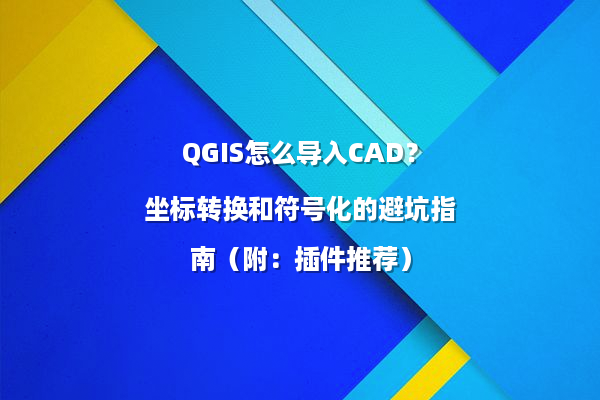 QGIS怎么导入CAD?

坐标转换和符号化的避坑指南（附：插件推荐）